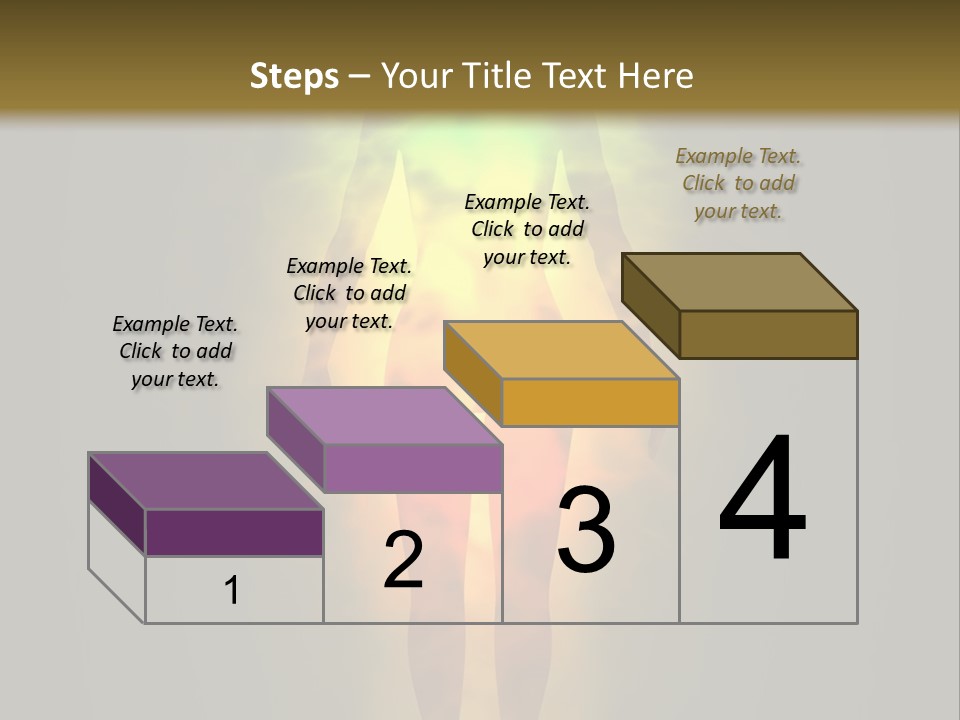 Steps – Your Title Text Here

Example Text. Click to add your text.

Example Text. Click to add your text.

Example Text. Click to add your text.

Example Text. Click to add your text.

1

2

3

4